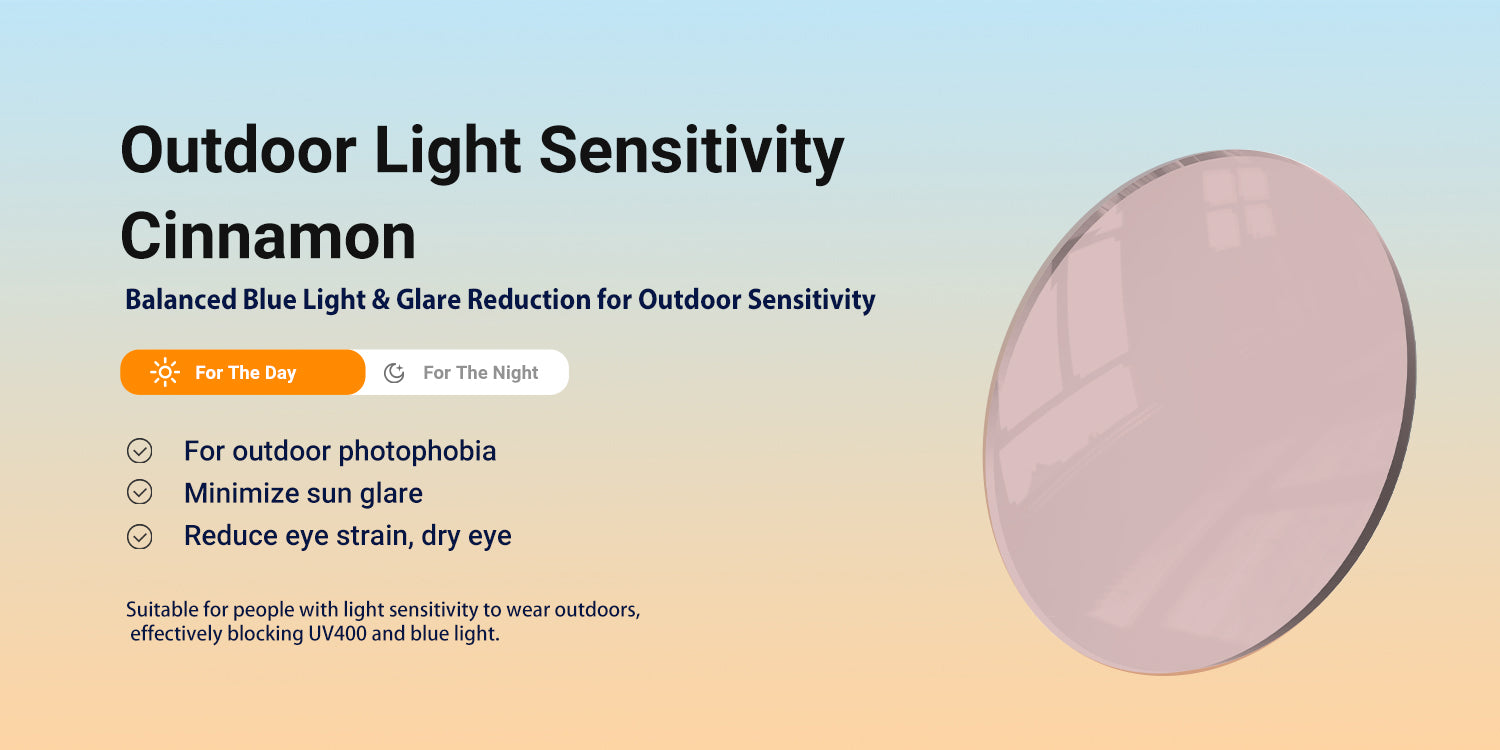 Outdoor Light Sensitivity Cinnamon

Balanced Blue Light & Glare Reduction for Outdoor Sensitivity

For The Day
For The Night

For outdoor photophobia
Minimize sun glare
Reduce eye strain, dry eye

Suitable for people with light sensitivity to wear outdoors, effectively blocking UV400 and blue light.